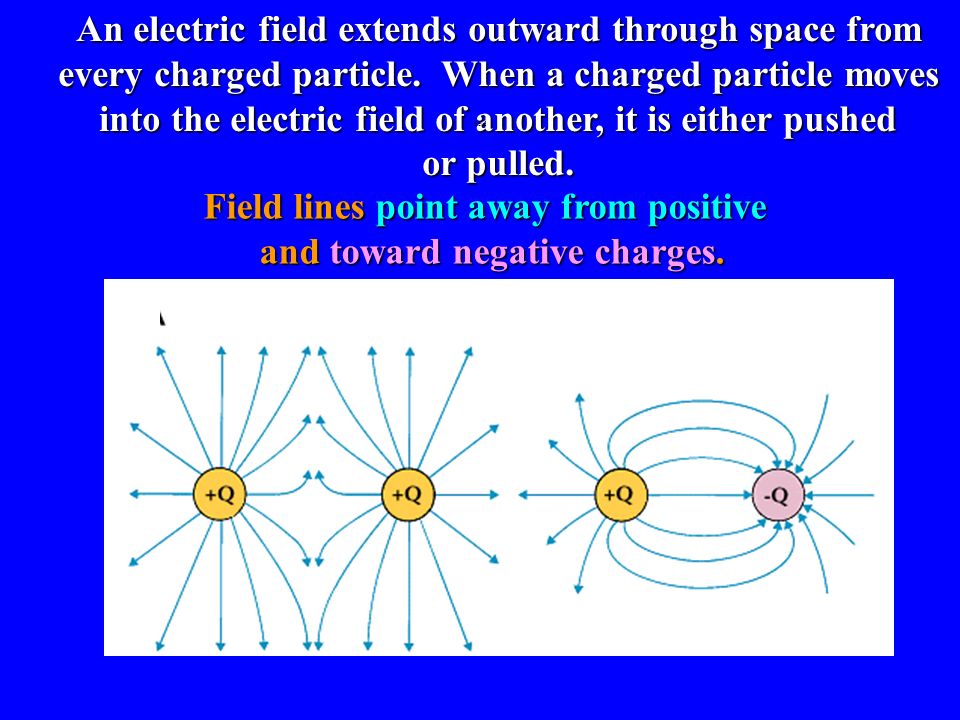 An electric field extends outward through space from every charged particle. When a charged particle moves into the electric field of another, it is either pushed or pulled.

Field lines point away from positive and toward negative charges.

+Q

+Q

+Q

-Q